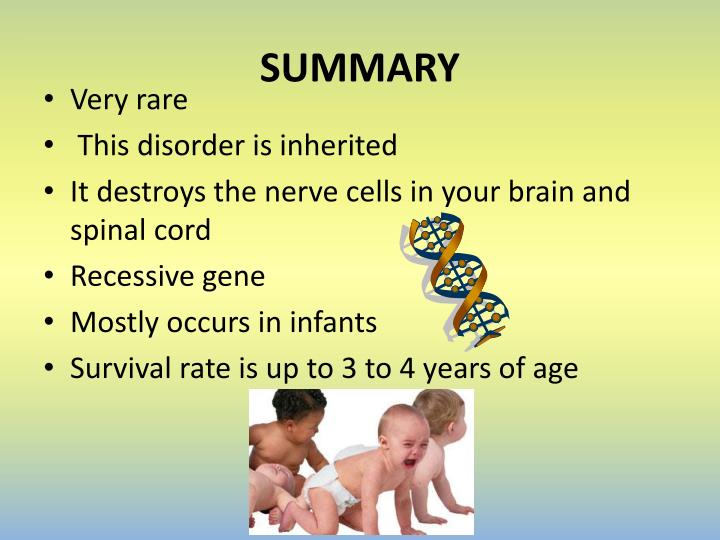 SUMMARY

• Very rare
• This disorder is inherited
• It destroys the nerve cells in your brain and spinal cord
• Recessive gene
• Mostly occurs in infants
• Survival rate is up to 3 to 4 years of age